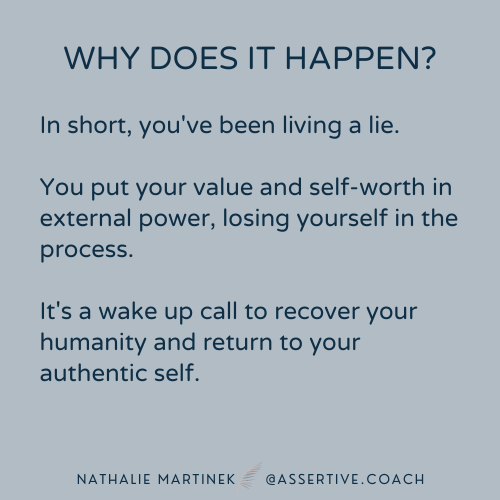 WHY DOES IT HAPPEN?

In short, you've been living a lie.

You put your value and self-worth in external power, losing yourself in the process.

It's a wake up call to recover your humanity and return to your authentic self.

NATHALIE MARTINEK @ASSERTIVE.COACH